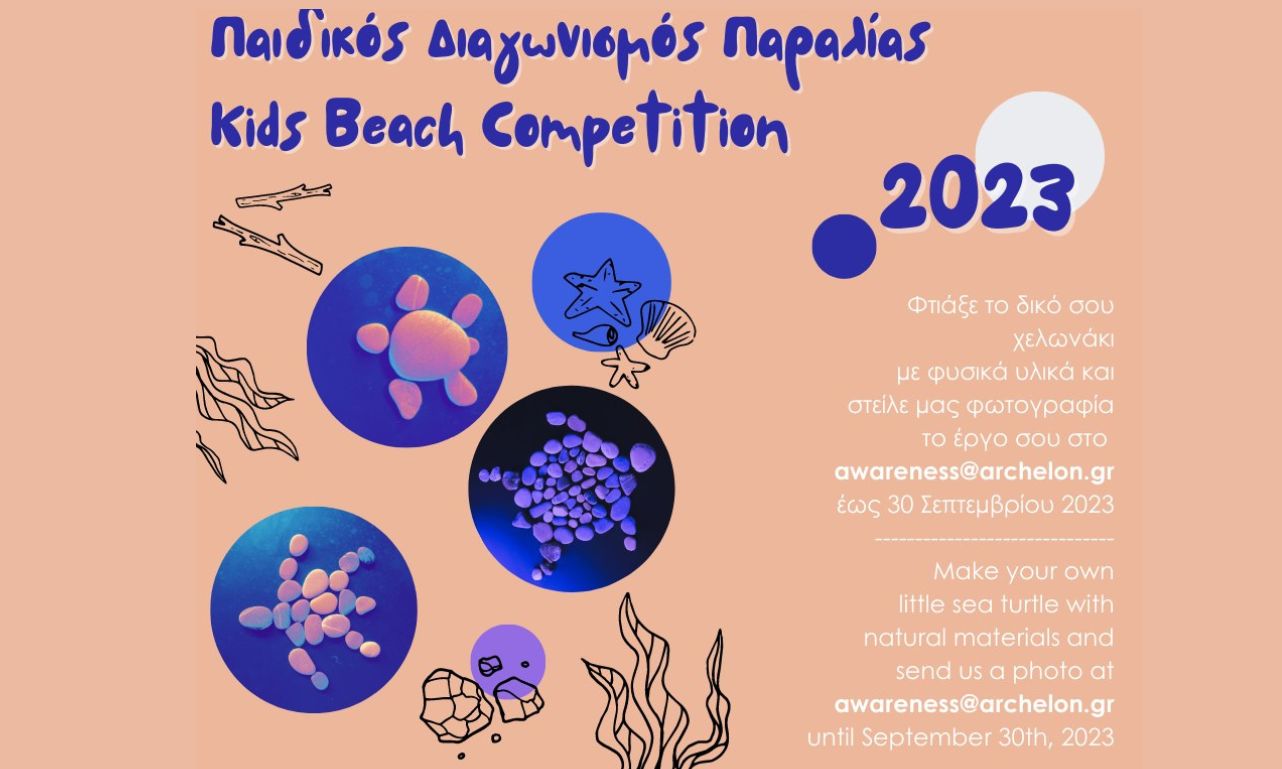 Παιδικός Διαγωνισμός Παραλίας
Kids Beach Competition

2023

Φτιάξε το δικό σου χελωνάκι με φυσικά υλικά και στείλε μας φωτογραφία το έργο σου στο awareness@archelon.gr έως 30 Σεπτεμβρίου 2023

------------------------------

Make your own little sea turtle with natural materials and send us a photo at awareness@archelon.gr until September 30th, 2023